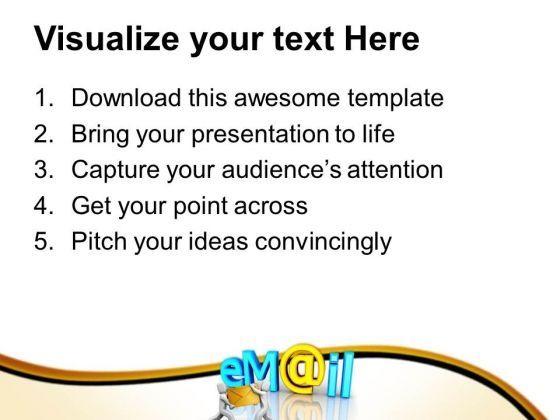 Visualize your text Here

1. Download this awesome template
2. Bring your presentation to life
3. Capture your audience's attention
4. Get your point across
5. Pitch your ideas convincingly

eM@il